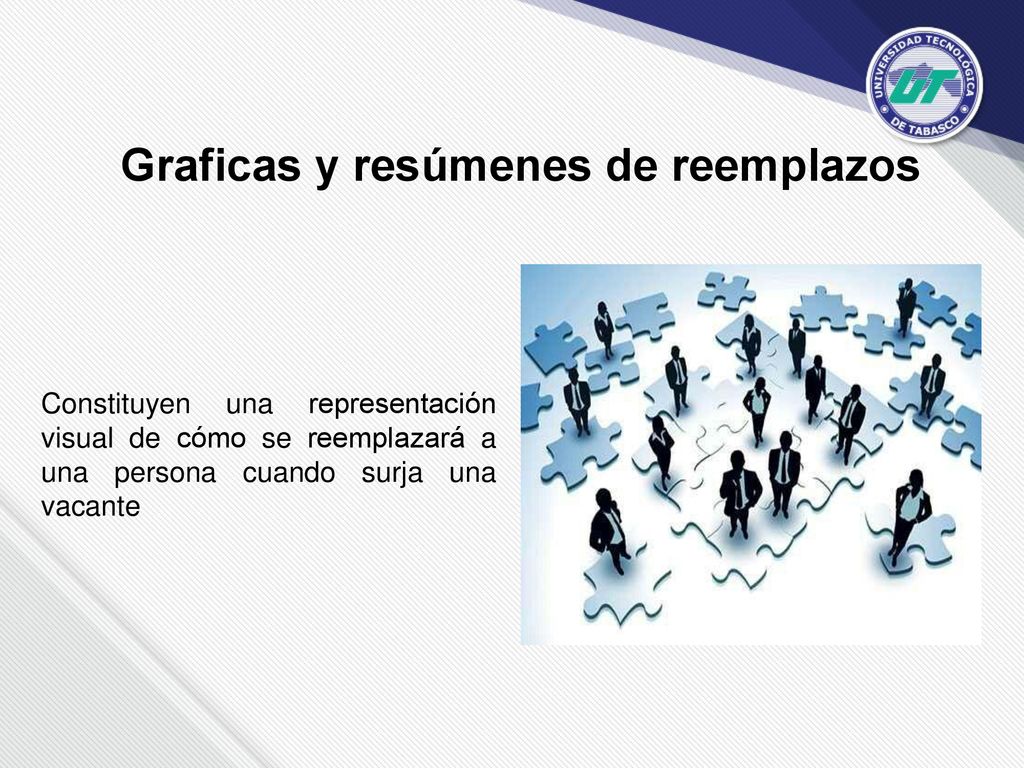 UNIVERSIDAD TECNOLÓGICA DE TABASCO
UT

Graficas y resúmenes de reemplazos

Constituyen una representación visual de cómo se reemplazará a una persona cuando surja una vacante